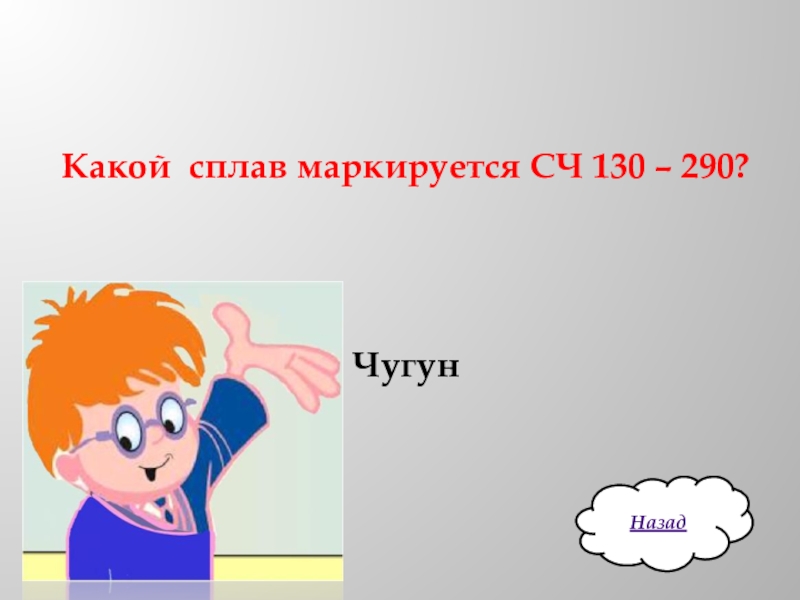 Какой сплав маркируется СЧ 130 – 290?

Чугун

Назад